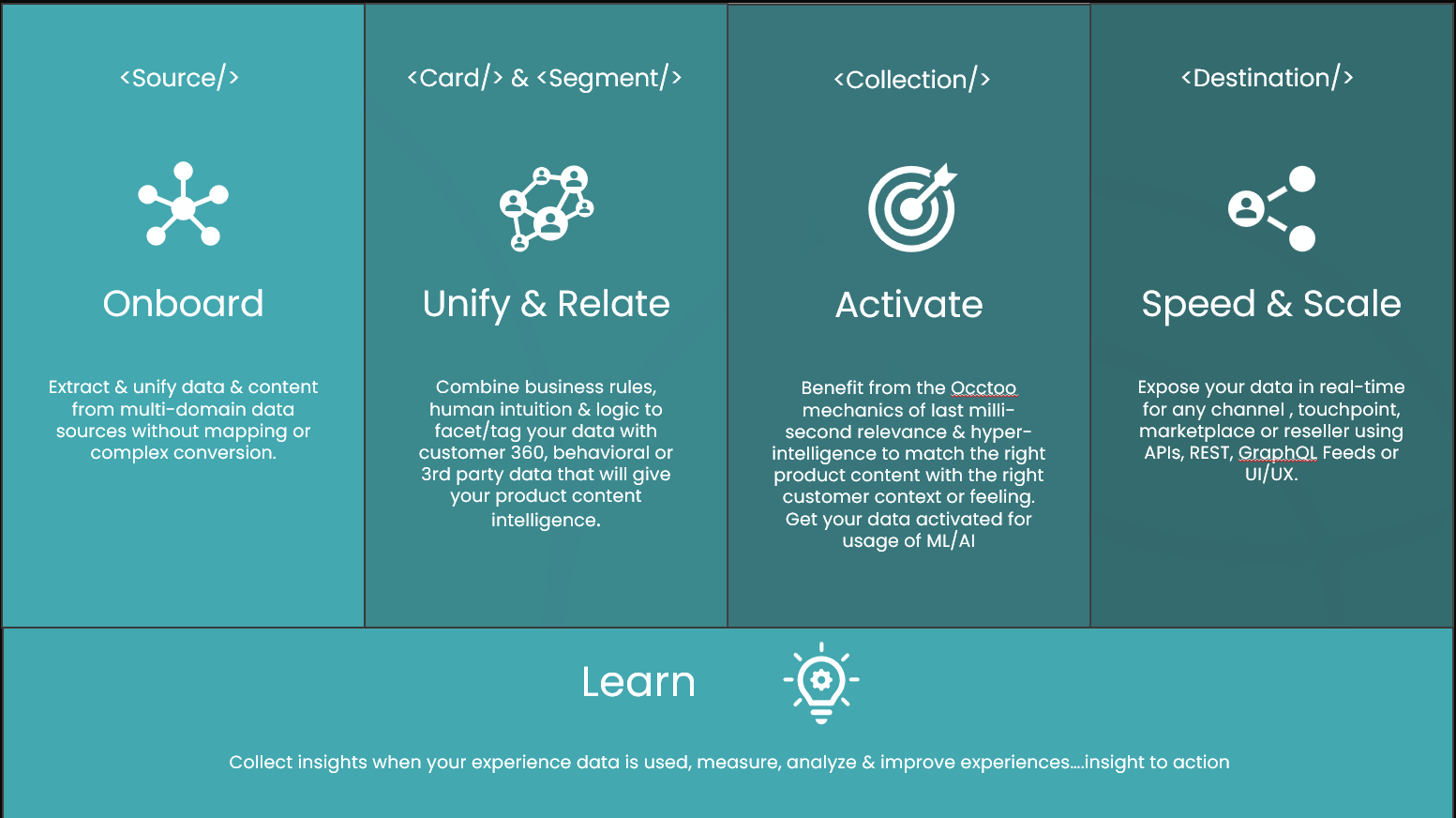 <Source/>

Onboard

Extract & unify data & content from multi-domain data sources without mapping or complex conversion.

<Card/> & <Segment/>

Unify & Relate

Combine business rules, human intuition & logic to facet/tag your data with customer 360, behavioral or 3rd party data that will give your product content intelligence.

<Collection/>

Activate

Benefit from the Occtoo mechanics of last milli-second relevance & hyper-intelligence to match the right product content with the right customer context or feeling. Get your data activated for usage of ML/AI

<Destination/>

Speed & Scale

Expose your data in real-time for any channel , touchpoint, marketplace or reseller using APIs, REST, GraphQL Feeds or UI/UX.

Learn

Collect insights when your experience data is used, measure, analyze & improve experiences….insight to action